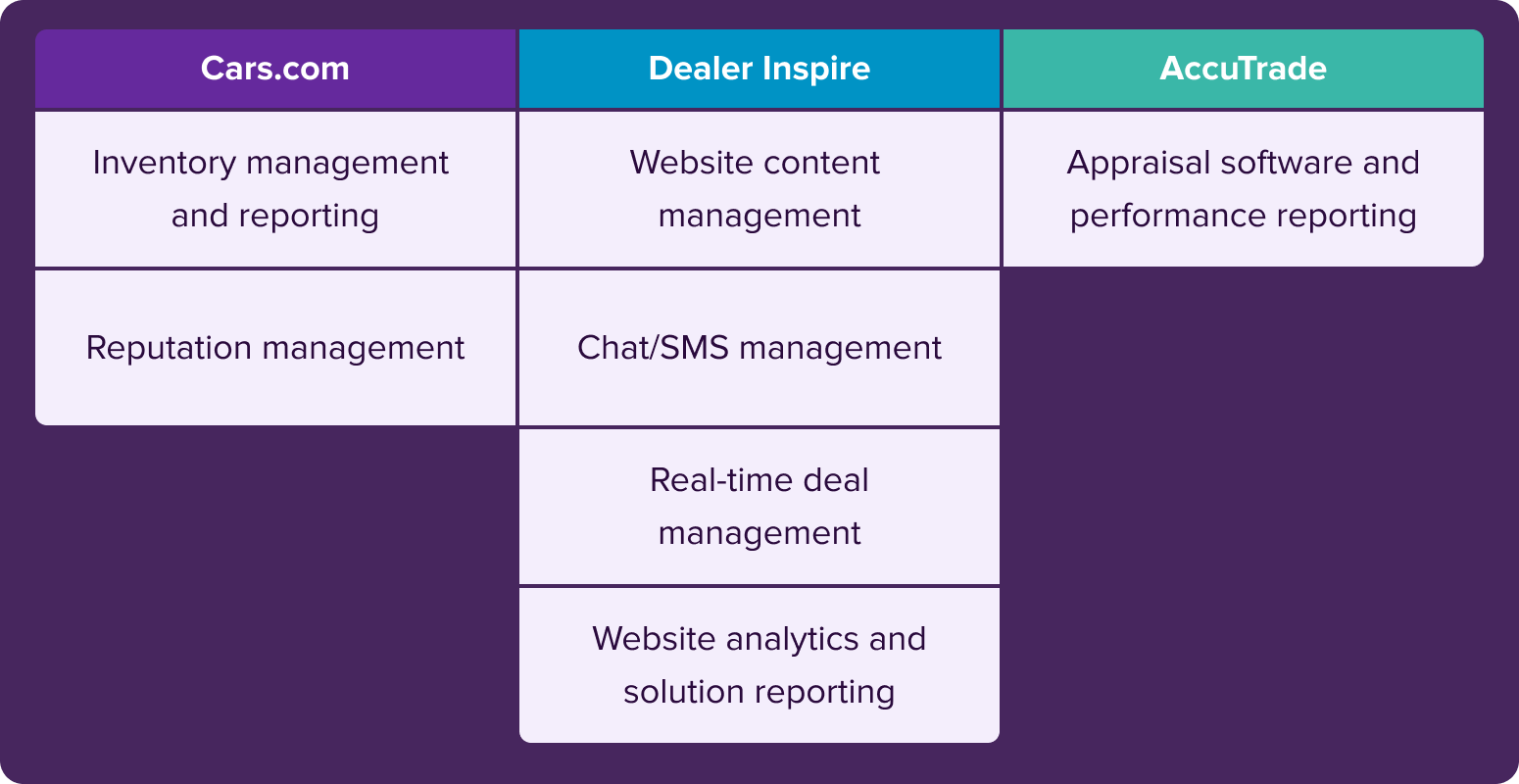 | Cars.com | Dealer Inspire | AccuTrade |
|---|---|---|
| Inventory management and reporting | Website content management | Appraisal software and performance reporting |
| Reputation management | Chat/SMS management | |
| | Real-time deal management | |
| | Website analytics and solution reporting | |